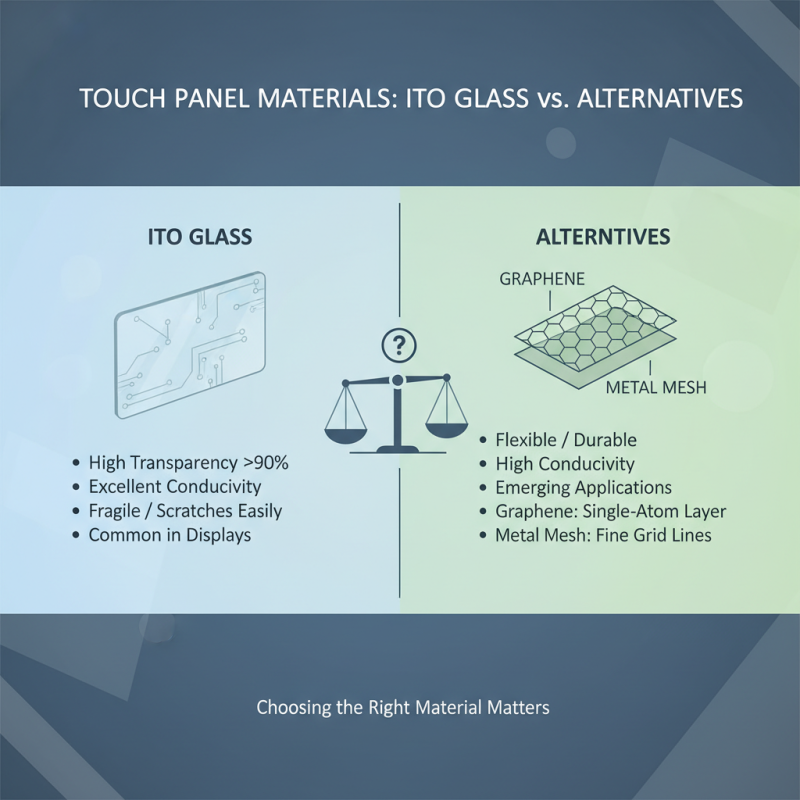 TOUCH PANEL MATERIALS: ITO GLASS vs. ALTERNATIVES

ITO GLASS

• High Transparency >90%
• Excellent Conducivity
• Fragile / Scratches Easily
• Common in Displays

?

ALTERNTIVES

GRAPHENE

METAL MESH

• Flexible / Durable
• High Conducivity
• Emerging Applications
• Graphene: Single-Atom Layer
• Metal Mesh: Fine Grid Lines

Choosing the Right Material Matters